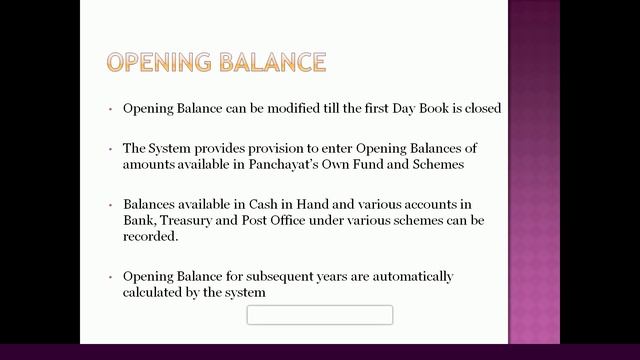 OPENING BALANCE

• Opening Balance can be modified till the first Day Book is closed

• The System provides provision to enter Opening Balances of amounts available in Panchayat's Own Fund and Schemes

• Balances available in Cash in Hand and various accounts in Bank, Treasury and Post Office under various schemes can be recorded.

• Opening Balance for subsequent years are automatically calculated by the system